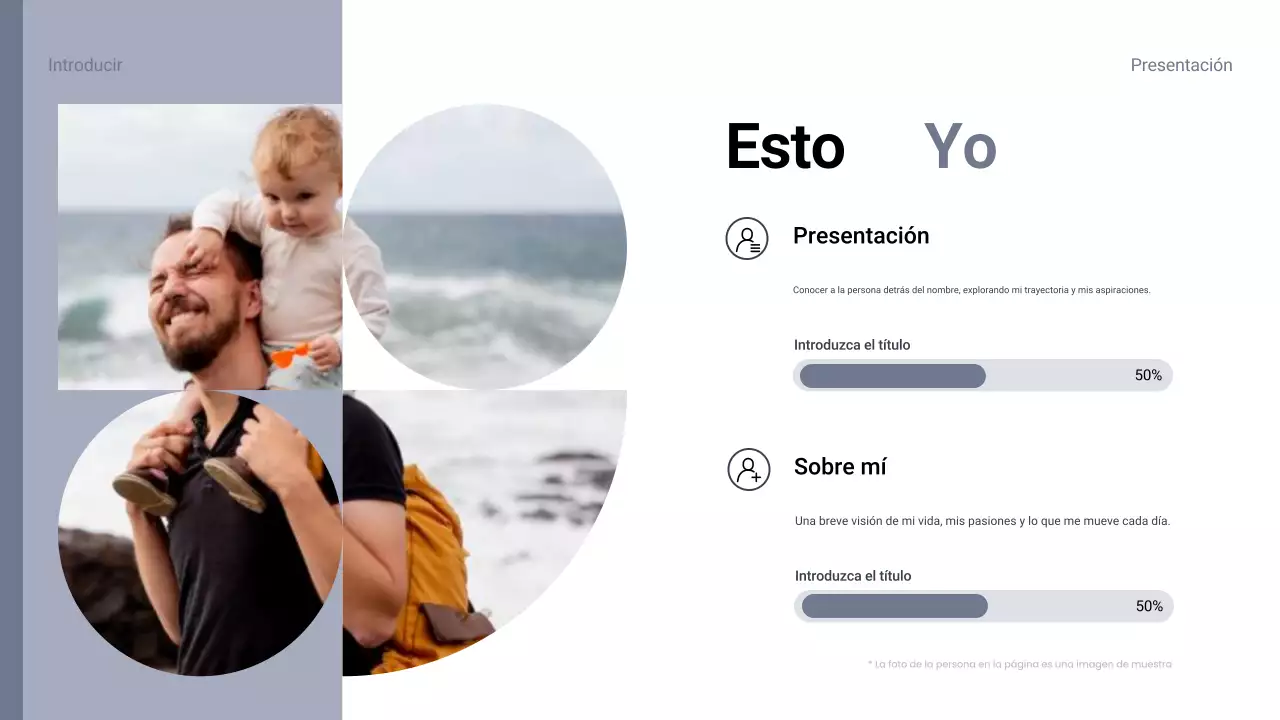 Introducir

Presentación

Esto Yo

Presentación

Conocer a la persona detrás del nombre, explorando mi trayectoria y mis aspiraciones.

Introduzca el título

50%

Sobre mí

Una breve visión de mi vida, mis pasiones y lo que me mueve cada día.

Introduzca el título

50%

* La foto de la persona en la página es una imagen de muestra